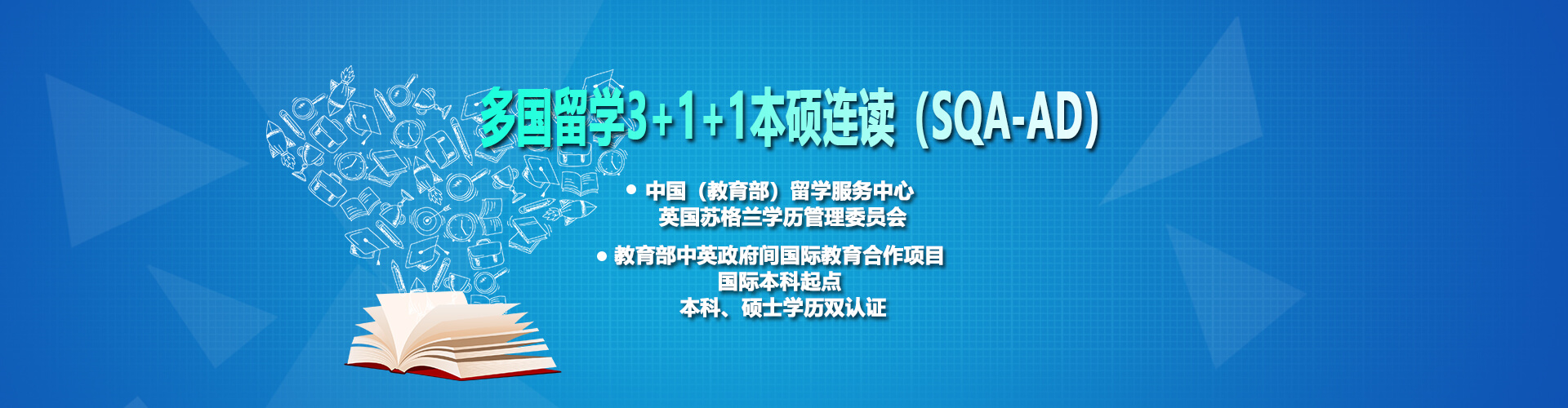 多国留学3+1+1本硕连读（SQA-AD）

● 中国（教育部）留学服务中心
英国苏格兰学历管理委员会

● 教育部中英政府间国际教育合作项目
国际本科起点
本科、硕士学历双认证